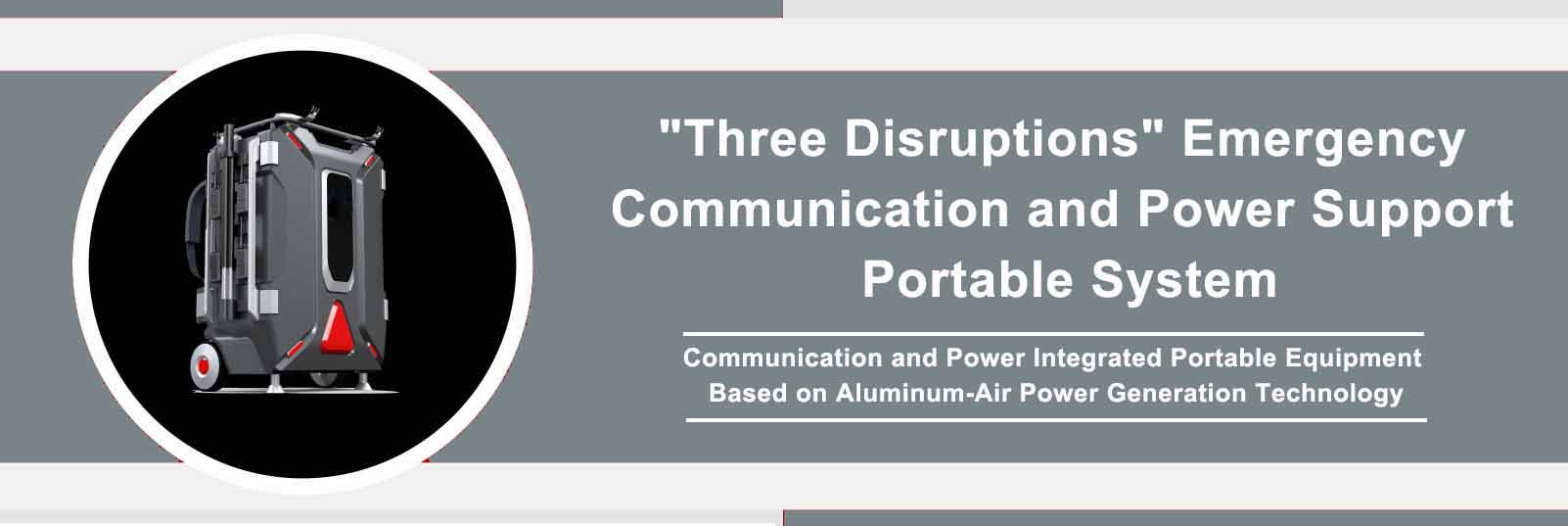 "Three Disruptions" Emergency Communication and Power Support Portable System

Communication and Power Integrated Portable Equipment Based on Aluminum-Air Power Generation Technology